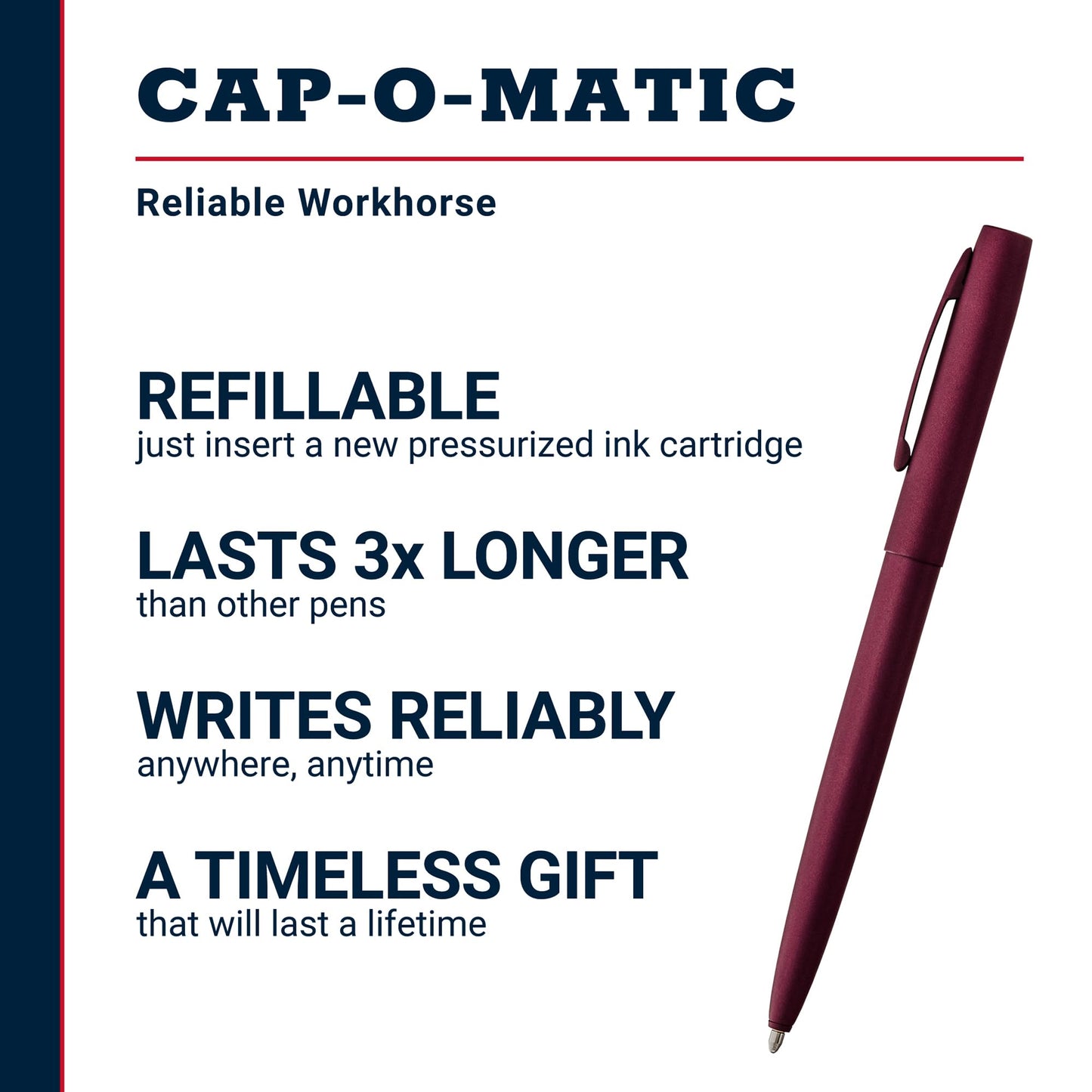 CAP-O-MATIC

Reliable Workhorse

REFILLABLE
just insert a new pressurized ink cartridge

LASTS 3x LONGER
than other pens

WRITES RELIABLY
anywhere, anytime

A TIMELESS GIFT
that will last a lifetime